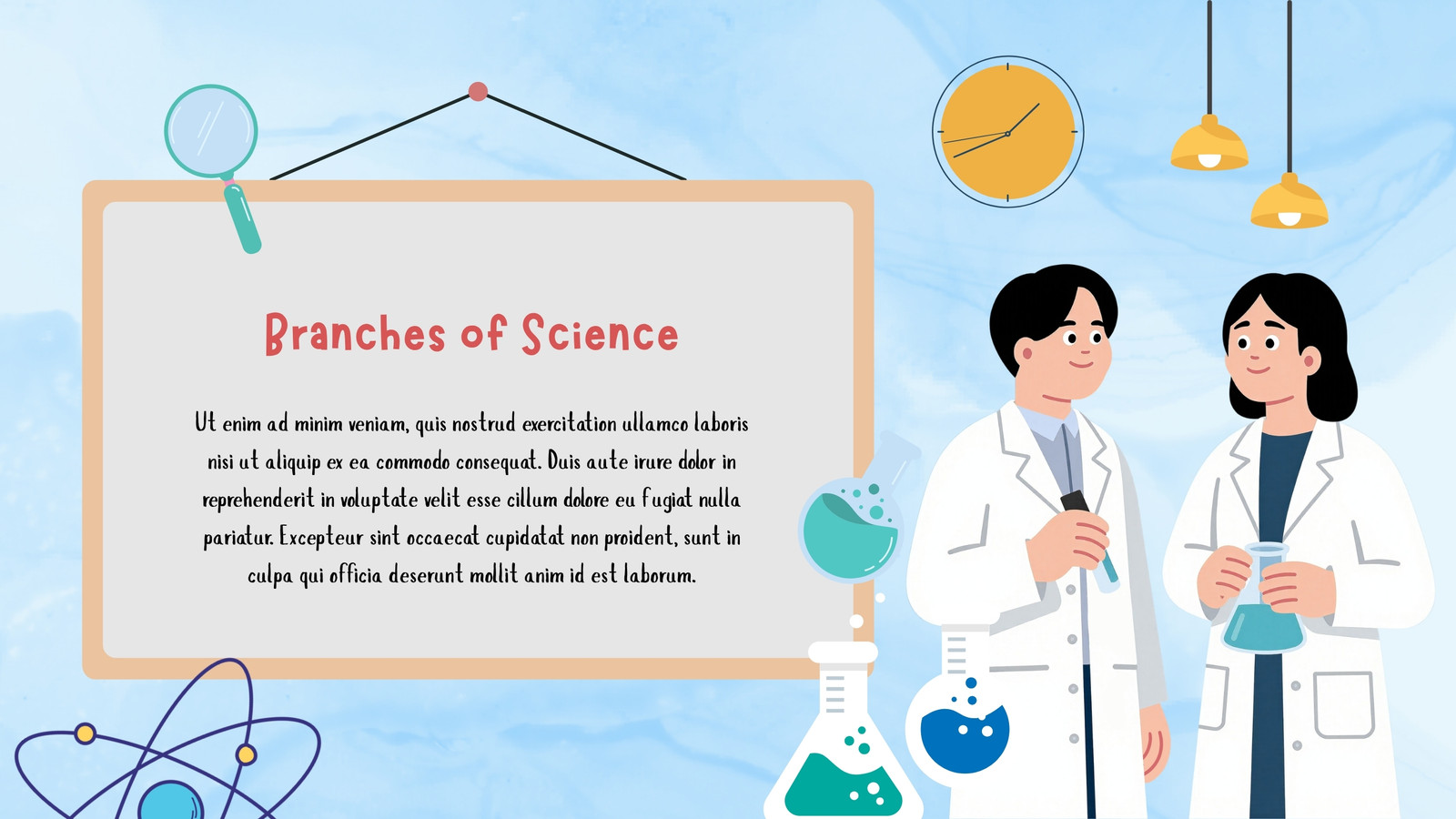 Branches of Science

Ut enim ad minim veniam, quis nostrud exercitation ullamco laboris nisi ut aliquip ex ea commodo consequat. Duis aute irure dolor in reprehenderit in voluptate velit esse cillum dolore eu fugiat nulla pariatur. Excepteur sint occaecat cupidatat non proident, sunt in culpa qui officia deserunt mollit anim id est laborum.